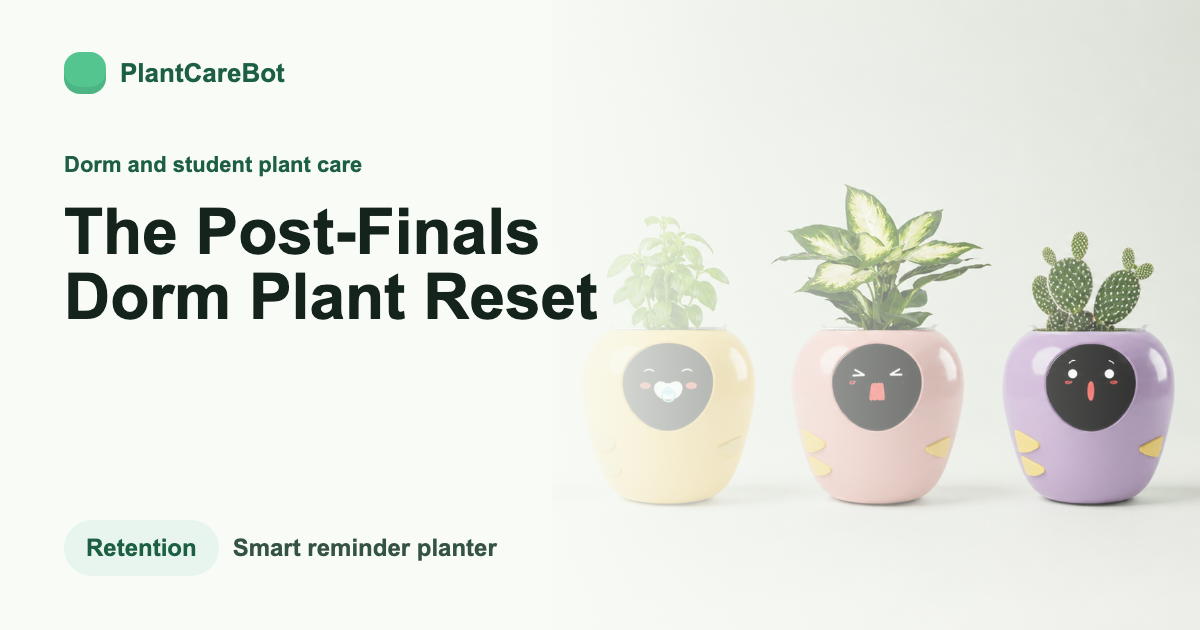 PlantCareBot

Dorm and student plant care

The Post-Finals Dorm Plant Reset

Retention

Smart reminder planter